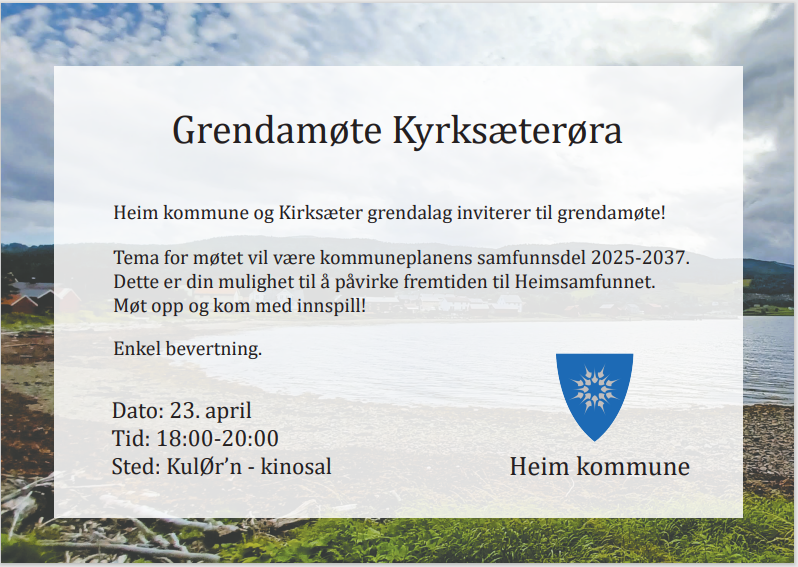 Grendamøte Kyrksæterøra

Heim kommune og Kirksæter grendalag inviterer til grendamøte!

Tema for møtet vil være kommuneplanens samfunnsdel 2025-2037. Dette er din mulighet til å påvirke fremtiden til Heimsamfunnet. Møt opp og kom med innspill!

Enkel bevertning.

Dato: 23. april
Tid: 18:00-20:00
Sted: KulØr'n - kinosal

Heim kommune